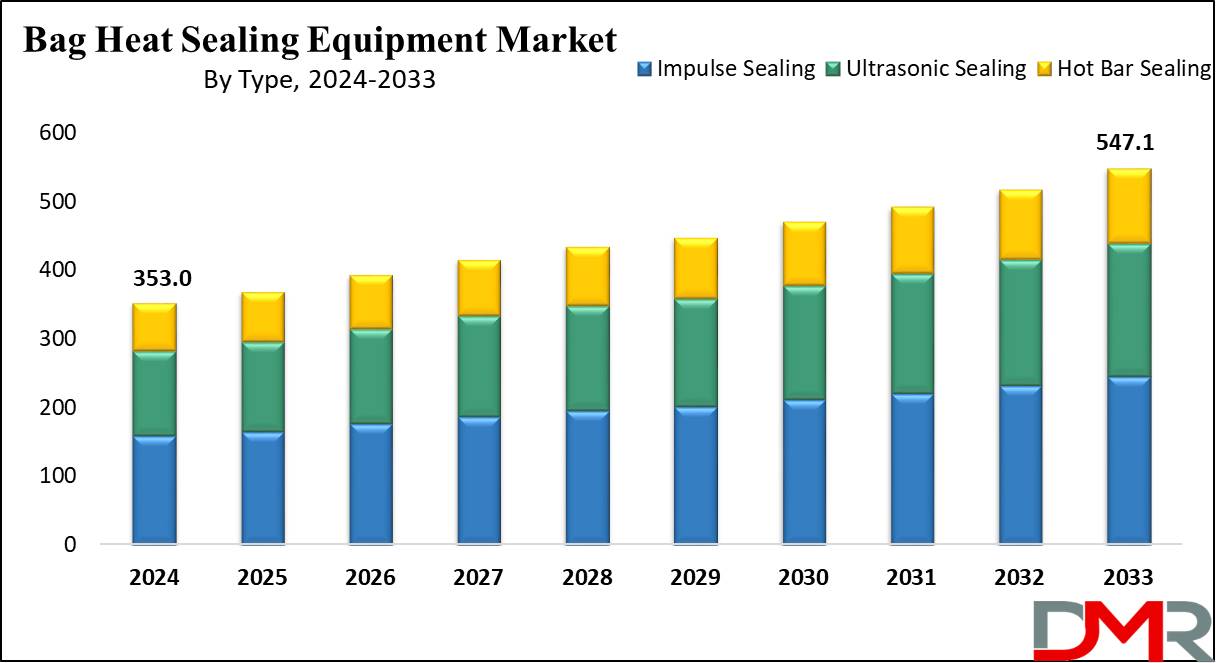 Bag Heat Sealing Equipment Market
By Type, 2024-2033

Impulse Sealing
Ultrasonic Sealing
Hot Bar Sealing

600
500
400
300
200
100
0

353.0
547.1

2024
2025
2026
2027
2028
2029
2030
2031
2032
2033

DMR